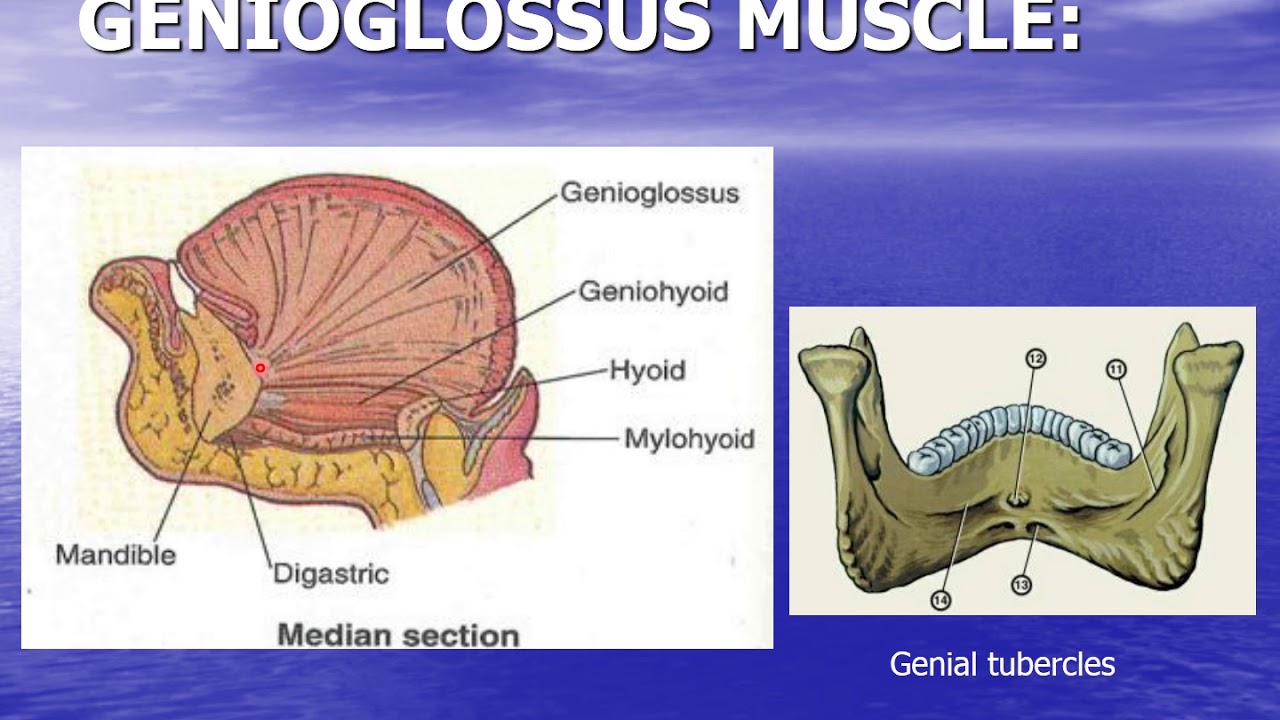 GENIOGLOSSUS MUSCLE:

Genioglossus
Geniohyoid
Hyoid
Mylohyoid
Mandible
Digastric
Median section

12
11
14
13

Genial tubercles